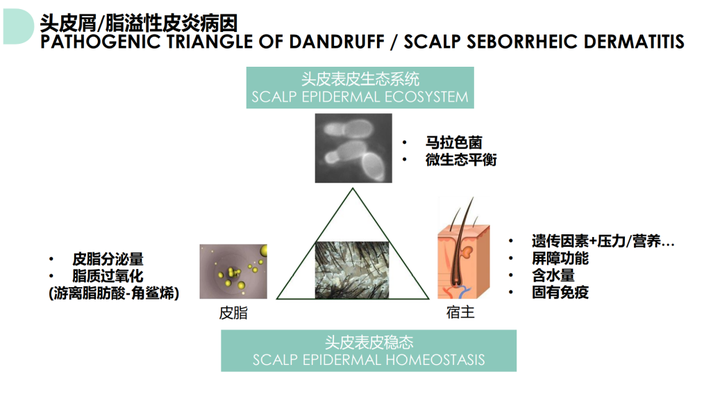 头皮屑/脂溢性皮炎病因
PATHOGENIC TRIANGLE OF DANDRUFF / SCALP SEBORRHEIC DERMATITIS

头皮表皮生态系统
SCALP EPIDERMAL ECOSYSTEM

• 马拉色菌
• 微生态平衡

• 皮脂分泌量
• 脂质过氧化
(游离脂肪酸-角鲨烯)

皮脂

• 遗传因素+压力/营养…
• 屏障功能
• 含水量
• 固有免疫

宿主

头皮表皮稳态
SCALP EPIDERMAL HOMEOSTASIS